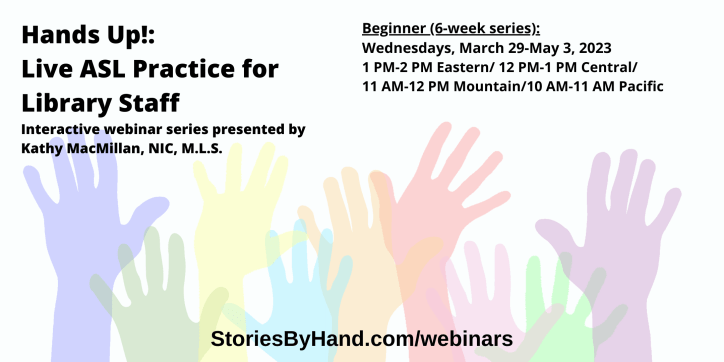 Hands Up!:
Live ASL Practice for Library Staff

Interactive webinar series presented by Kathy MacMillan, NIC, M.L.S.

Beginner (6-week series):
Wednesdays, March 29-May 3, 2023
1 PM-2 PM Eastern/ 12 PM-1 PM Central/ 11 AM-12 PM Mountain/10 AM-11 AM Pacific

StoriesByHand.com/webinars